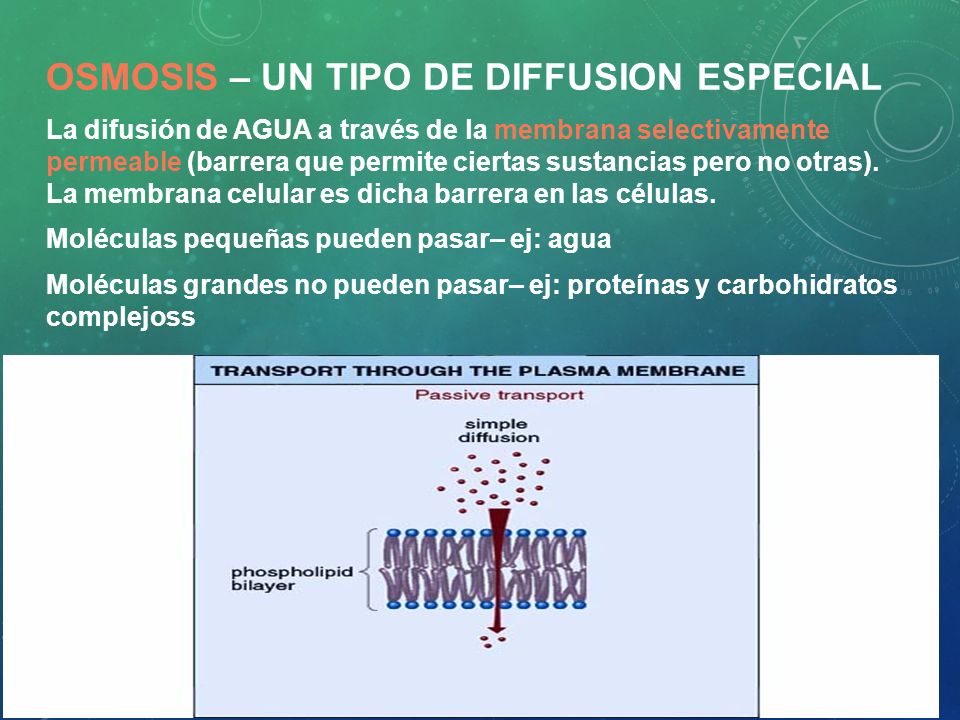 OSMOSIS – UN TIPO DE DIFFUSION ESPECIAL

La difusión de AGUA a través de la membrana selectivamente permeable (barrera que permite ciertas sustancias pero no otras). La membrana celular es dicha barrera en las células.

Moléculas pequeñas pueden pasar– ej: agua

Moléculas grandes no pueden pasar– ej: proteínas y carbohidratos complejoss

TRANSPORT THROUGH THE PLASMA MEMBRANE

Passive transport

simple diffusion

phospholipid bilayer